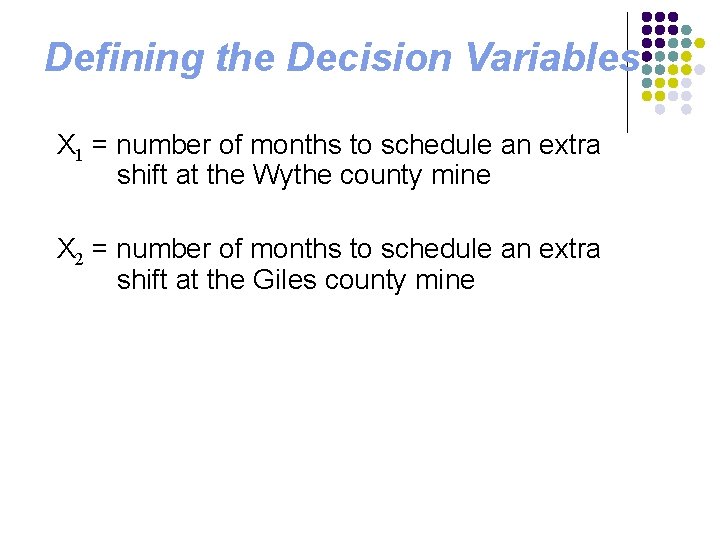 Defining the Decision Variables

$X_1$ = number of months to schedule an extra shift at the Wythe county mine

$X_2$ = number of months to schedule an extra shift at the Giles county mine